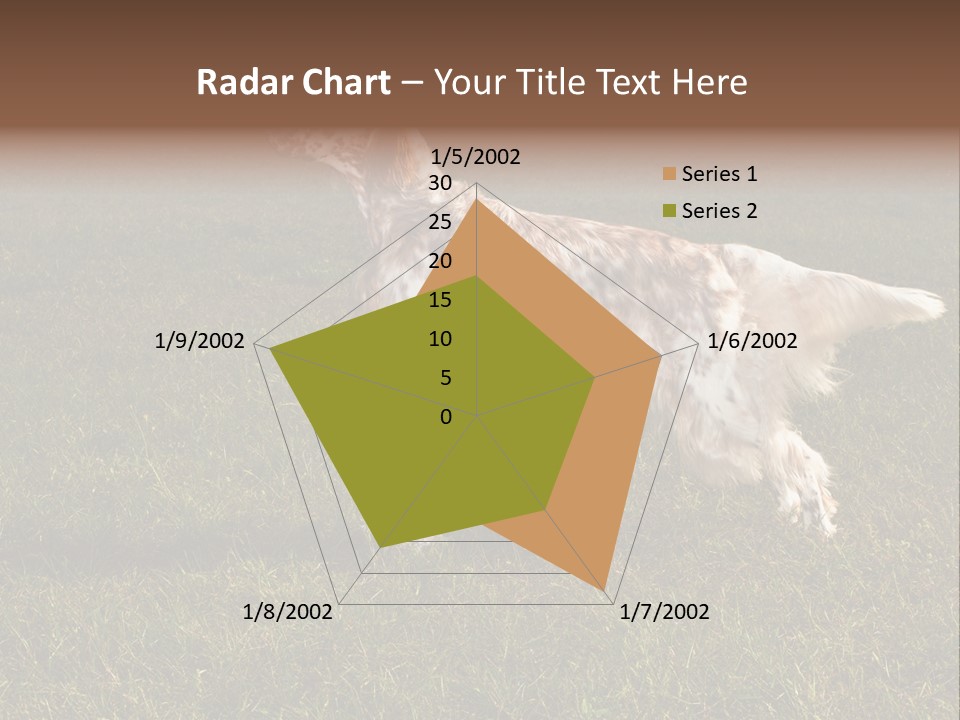 Radar Chart – Your Title Text Here

1/5/2002
30
25
20
15
10
5
0

Series 1
Series 2

1/6/2002
1/7/2002
1/8/2002
1/9/2002